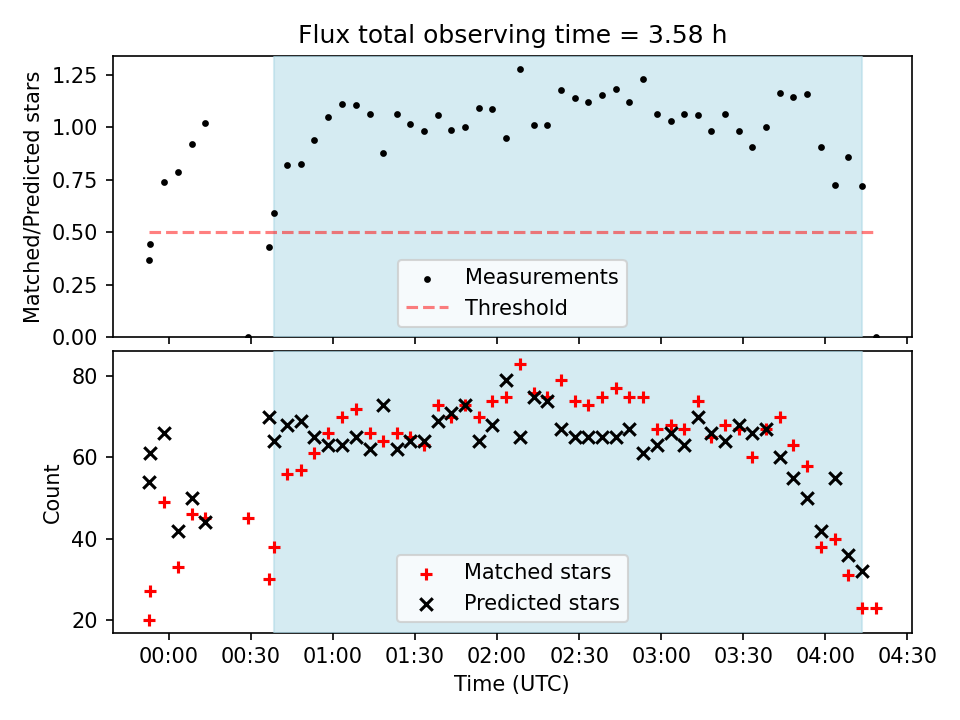 Flux total observing time = 3.58 h

Matched/Predicted stars

1.25
1.00
0.75
0.50
0.25
0.00

Measurements
Threshold

Count

80
60
40
20

Matched stars
Predicted stars

00:00 00:30 01:00 01:30 02:00 02:30 03:00 03:30 04:00 04:30

Time (UTC)